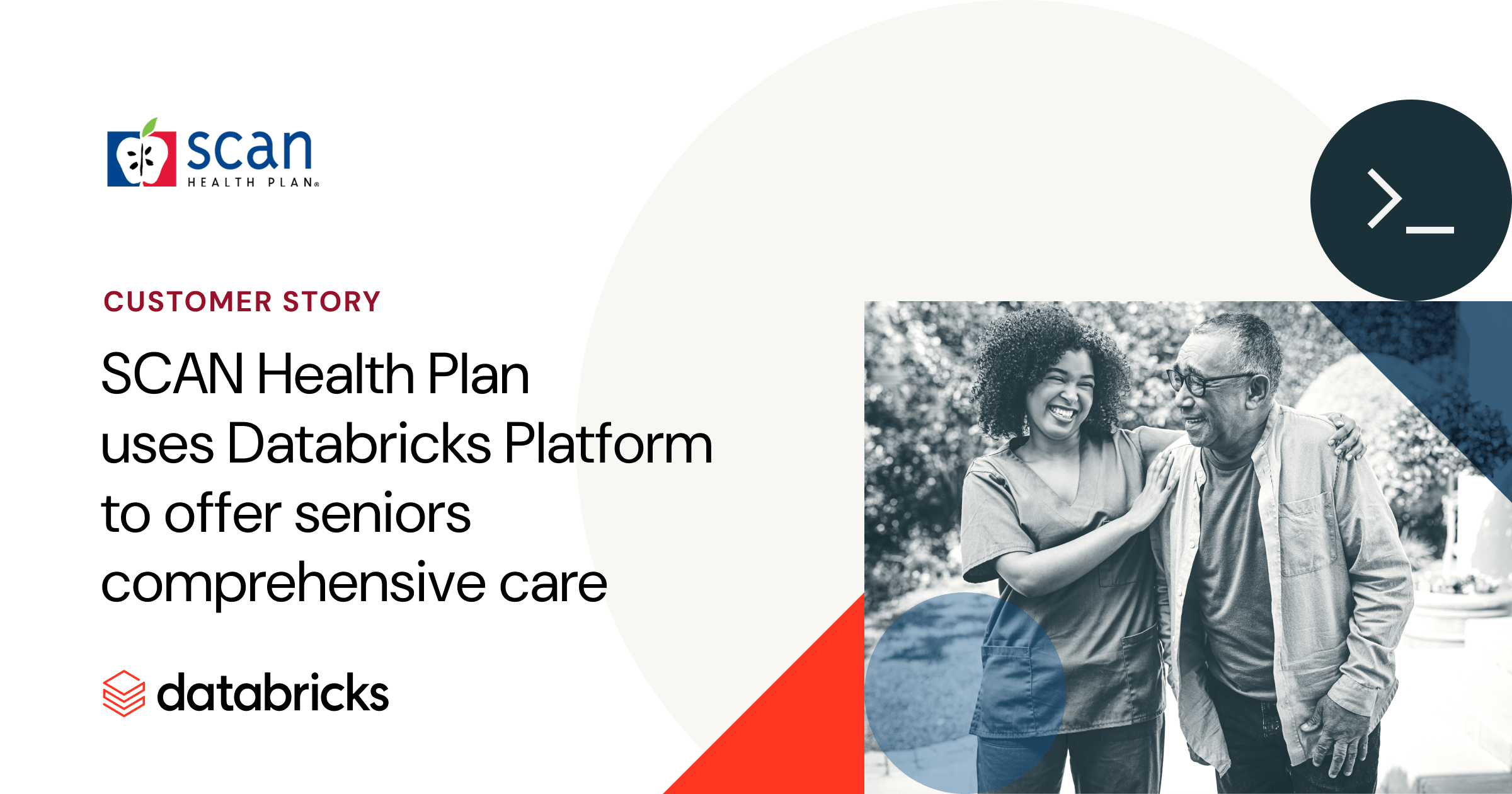 scan
HEALTH PLAN®

CUSTOMER STORY

SCAN Health Plan uses Databricks Platform to offer seniors comprehensive care

databricks